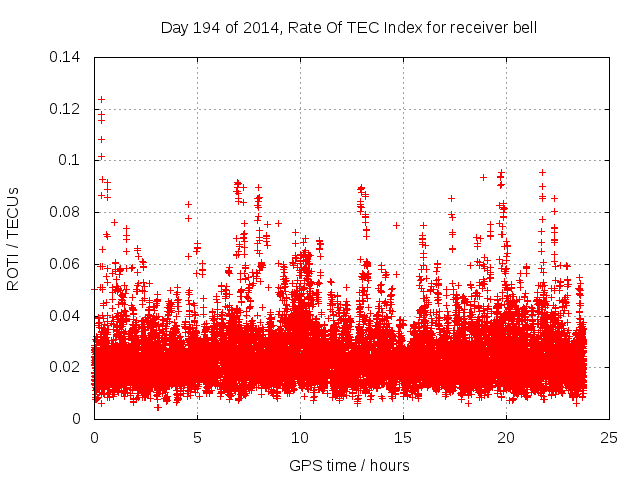 Day 194 of 2014, Rate Of TEC Index for receiver bell

ROTI / TECUs

0.14
0.12
0.1
0.08
0.06
0.04
0.02
0

0
5
10
15
20
25

GPS time / hours